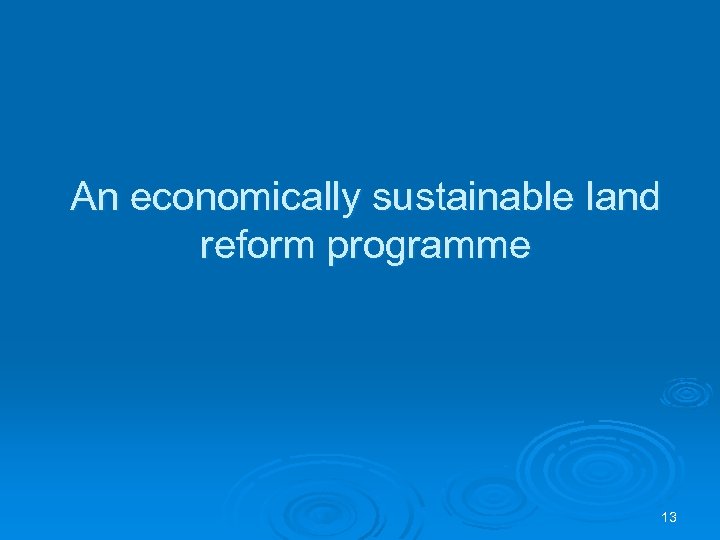 An economically sustainable land reform programme

13